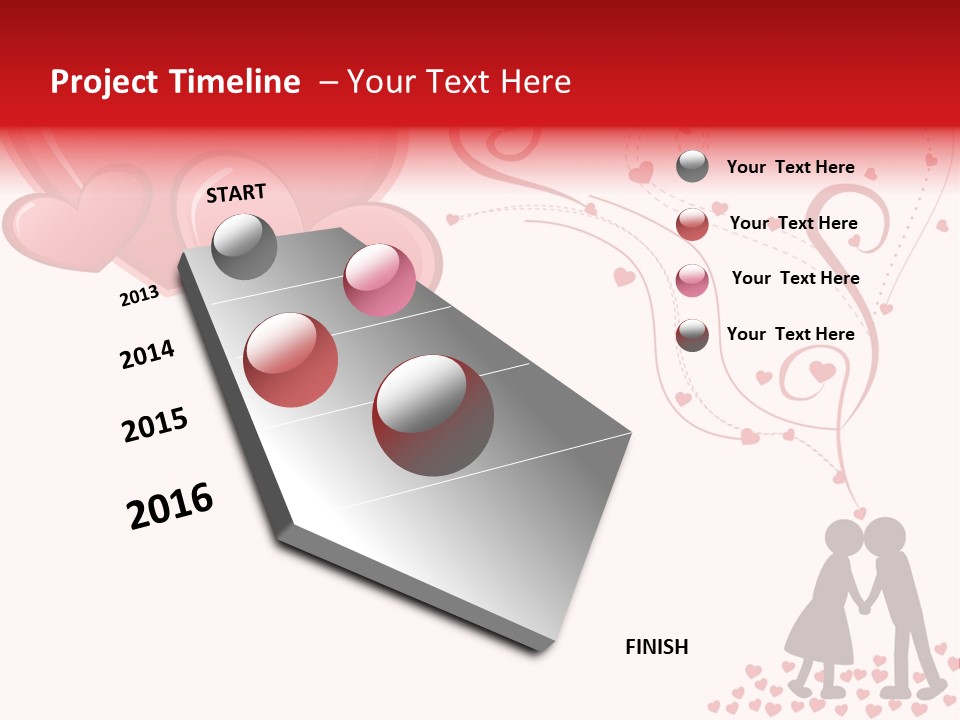 Project Timeline – Your Text Here

START

2013

2014

2015

2016

FINISH

Your Text Here

Your Text Here

Your Text Here

Your Text Here